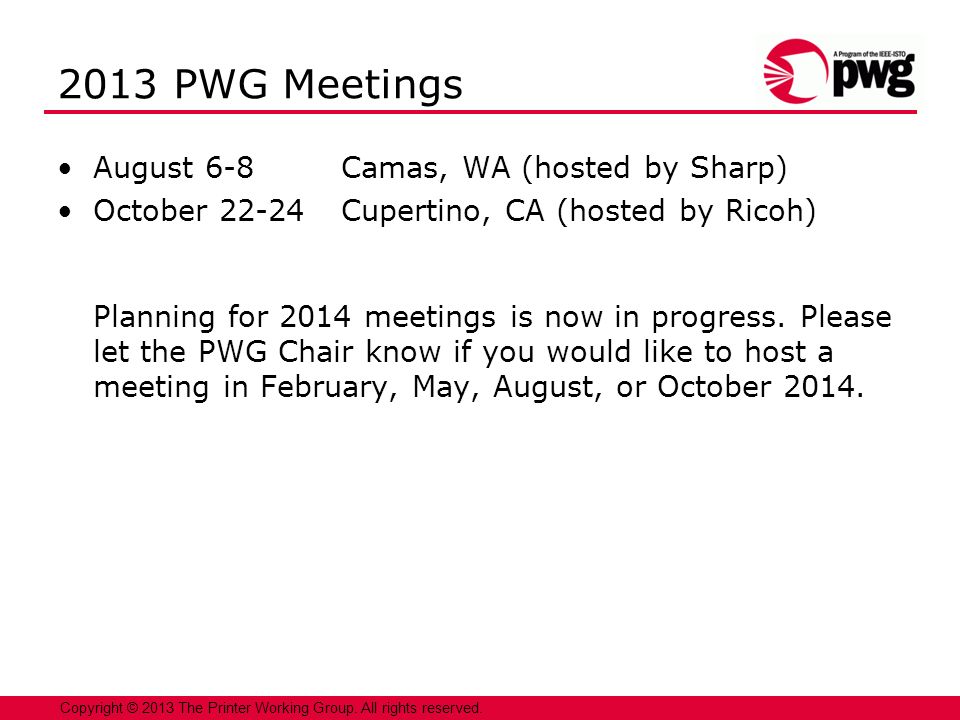 2013 PWG Meetings

A Program of the IEEE-ISTO pwg

• August 6-8 Camas, WA (hosted by Sharp)
• October 22-24 Cupertino, CA (hosted by Ricoh)

Planning for 2014 meetings is now in progress. Please let the PWG Chair know if you would like to host a meeting in February, May, August, or October 2014.

Copyright © 2013 The Printer Working Group. All rights reserved.